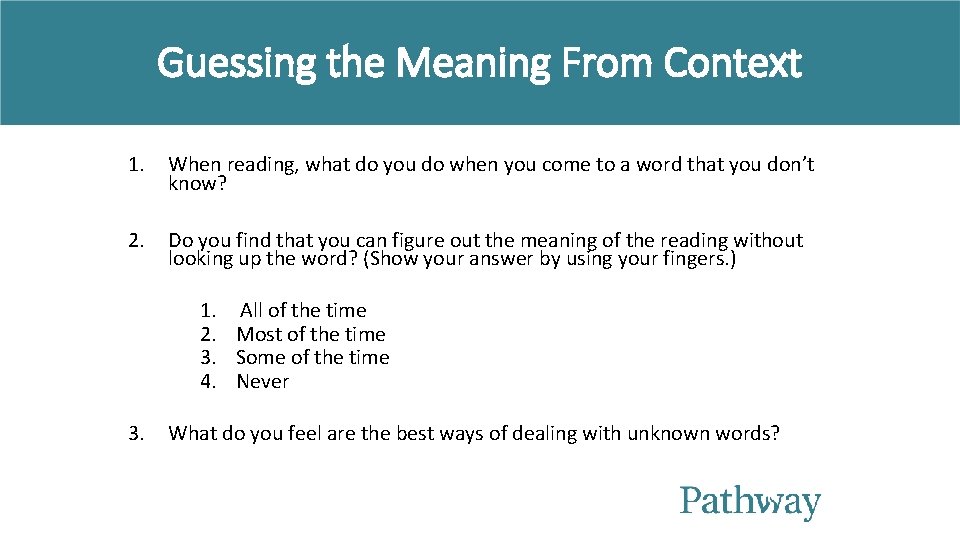 Guessing the Meaning From Context

1. When reading, what do you do when you come to a word that you don't know?

2. Do you find that you can figure out the meaning of the reading without looking up the word? (Show your answer by using your fingers.)

1. All of the time
2. Most of the time
3. Some of the time
4. Never

3. What do you feel are the best ways of dealing with unknown words?

Pathway